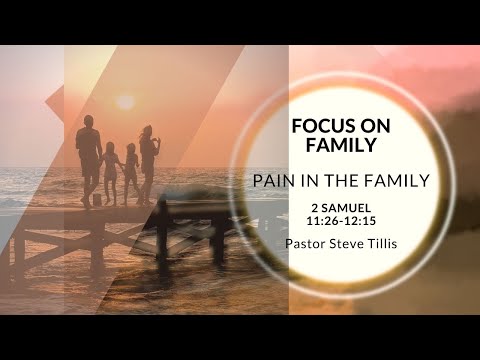 FOCUS ON FAMILY

PAIN IN THE FAMILY

2 SAMUEL 11:26-12:15

Pastor Steve Tillis